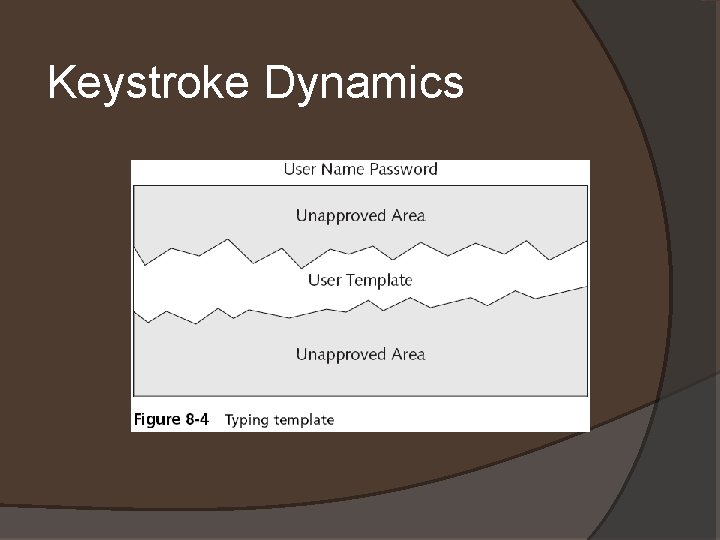 Keystroke Dynamics

User Name Password

Unapproved Area

User Template

Unapproved Area

Figure 8-4 Typing template